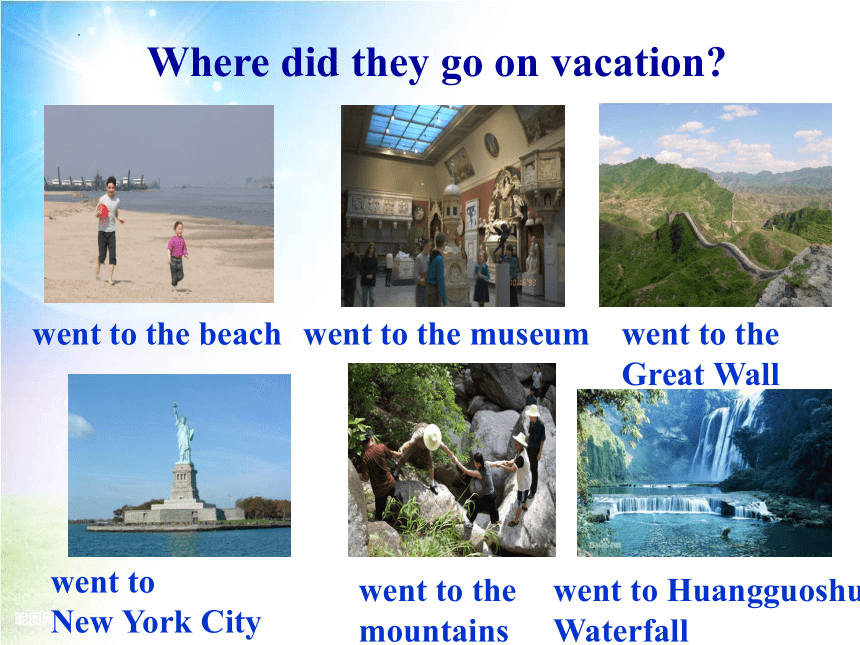 Where did they go on vacation?

went to the beach

went to the museum

went to the Great Wall

went to New York City

went to the mountains

went to Huangguoshu Waterfall